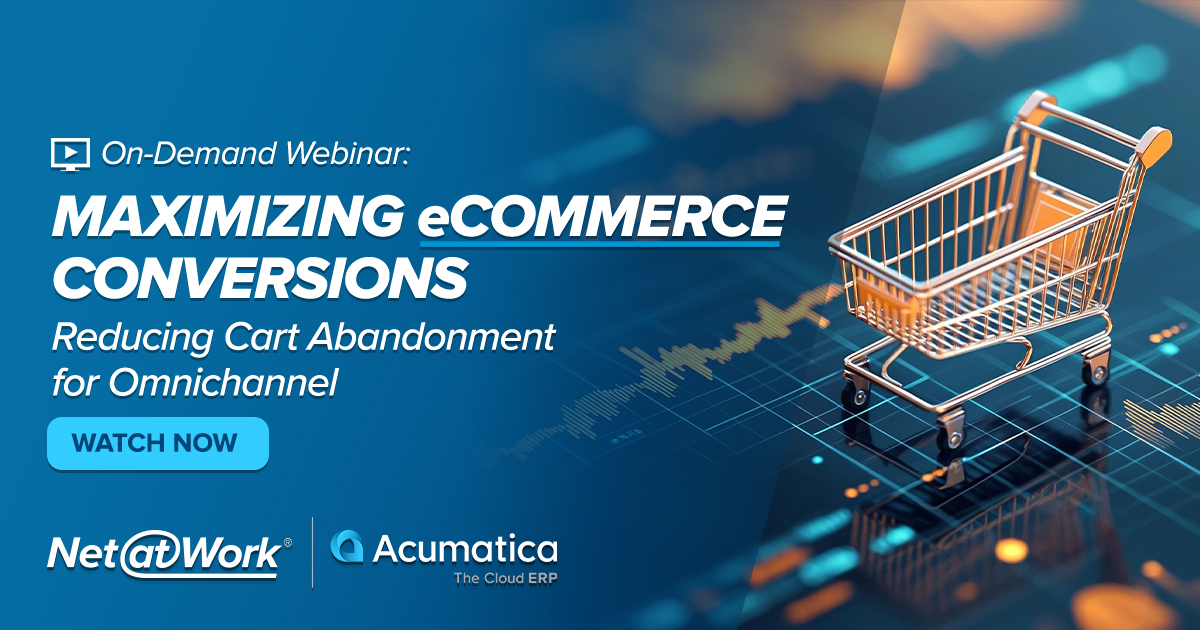 On-Demand Webinar:

MAXIMIZING eCOMMERCE CONVERSIONS

Reducing Cart Abandonment for Omnichannel

WATCH NOW

Net@Work®

Acumatica
The Cloud ERP